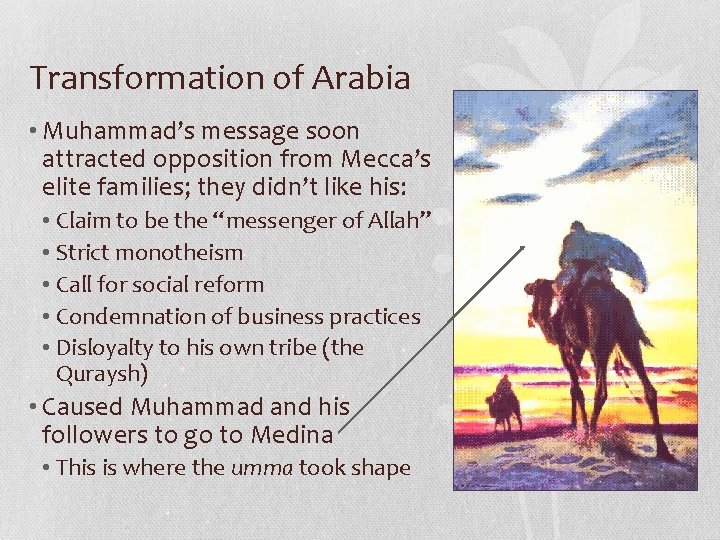 Transformation of Arabia

• Muhammad's message soon attracted opposition from Mecca's elite families; they didn't like his:
• Claim to be the "messenger of Allah"
• Strict monotheism
• Call for social reform
• Condemnation of business practices
• Disloyalty to his own tribe (the Quraysh)
• Caused Muhammad and his followers to go to Medina
• This is where the umma took shape